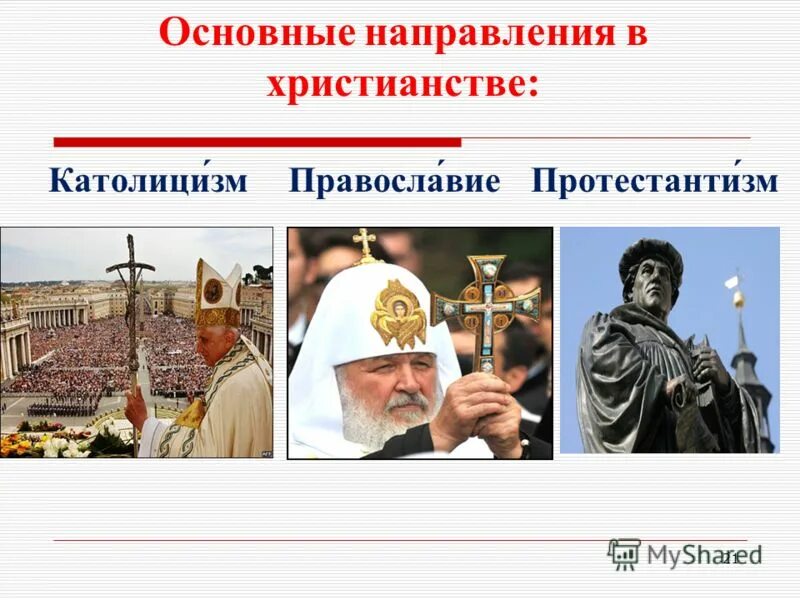 Основные направления в христианстве:

Католици́зм Правосла́вие Протестанти́зм

MyShared

21